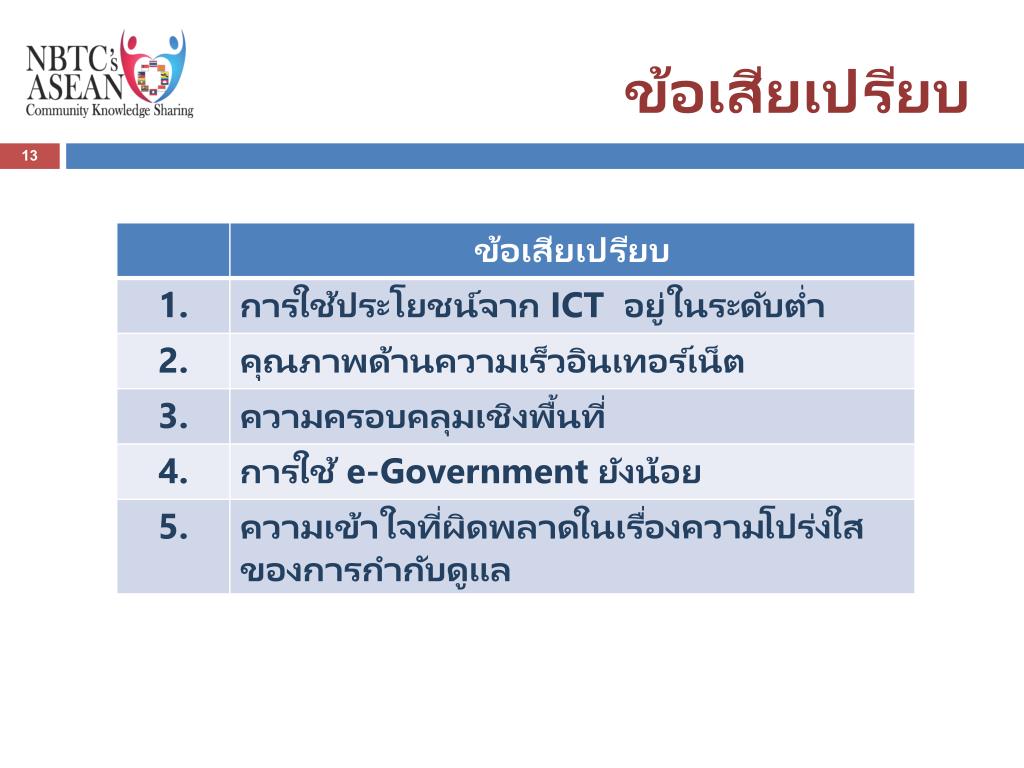 NBTC's ASEAN Community Knowledge Sharing

ข้อเสียเปรียบ

13

| | ข้อเสียเปรียบ |
|---|---|
| 1. | การใช้ประโยชน์จาก ICT อยู่ในระดับต่ำ |
| 2. | คุณภาพด้านความเร็วอินเทอร์เน็ต |
| 3. | ความครอบคลุมเชิงพื้นที่ |
| 4. | การใช้ e-Government ยังน้อย |
| 5. | ความเข้าใจที่ผิดพลาดในเรื่องความโปร่งใสของการกำกับดูแล |